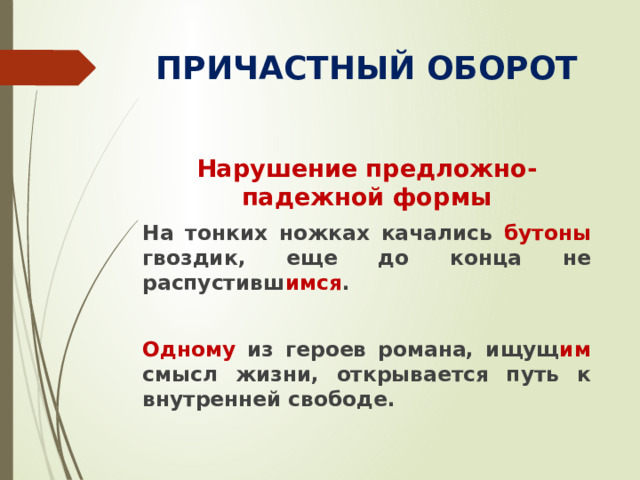 ПРИЧАСТНЫЙ ОБОРОТ

Нарушение предложно-падежной формы

На тонких ножках качались бутоны гвоздик, еще до конца не распустившимся.

Одному из героев романа, ищущим смысл жизни, открывается путь к внутренней свободе.